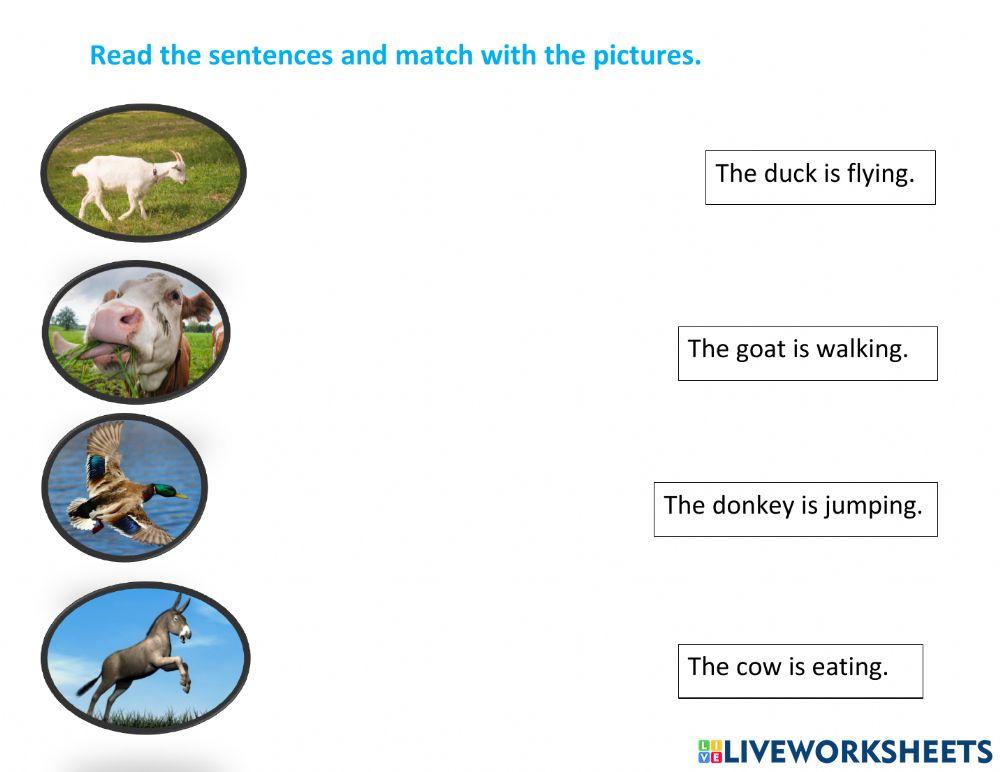 Read the sentences and match with the pictures.

The duck is flying.

The goat is walking.

The donkey is jumping.

The cow is eating.

LIVEWORKSHEETS